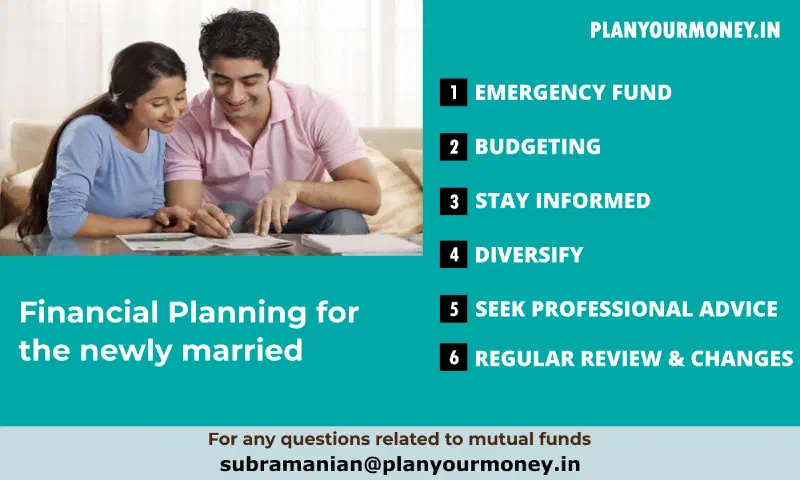 PLANYOURMONEY.IN

1 EMERGENCY FUND

2 BUDGETING

3 STAY INFORMED

4 DIVERSIFY

5 SEEK PROFESSIONAL ADVICE

6 REGULAR REVIEW & CHANGES

Financial Planning for the newly married

For any questions related to mutual funds
subramanian@planyourmoney.in